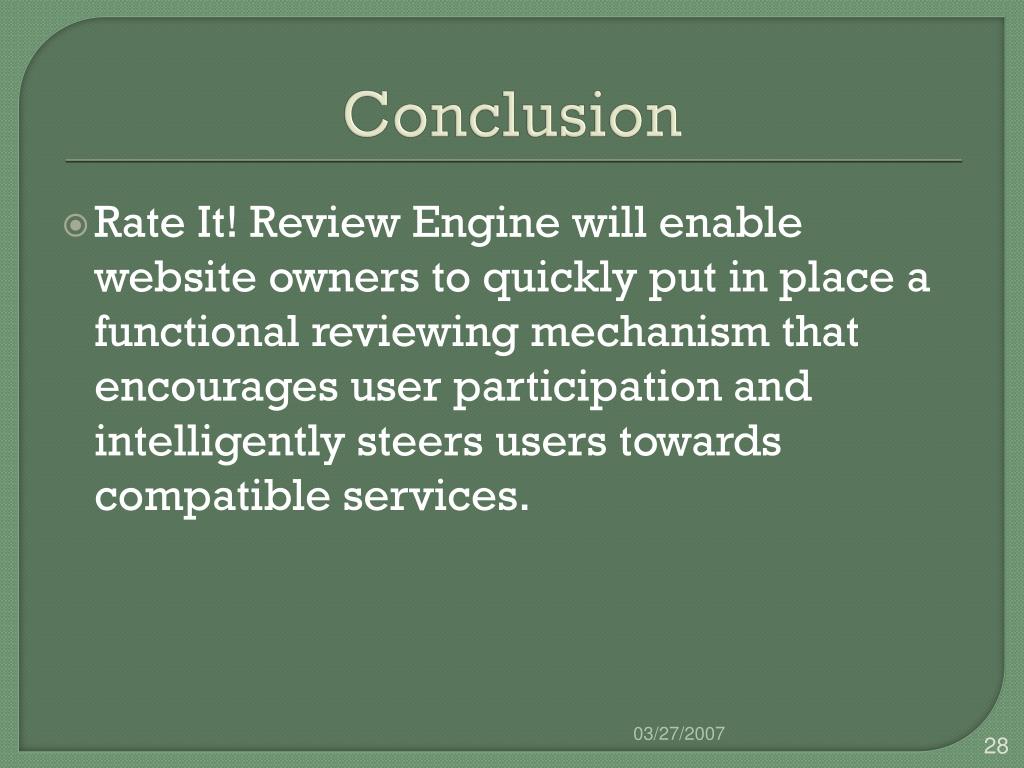 Conclusion

Rate It! Review Engine will enable website owners to quickly put in place a functional reviewing mechanism that encourages user participation and intelligently steers users towards compatible services.

03/27/2007

28